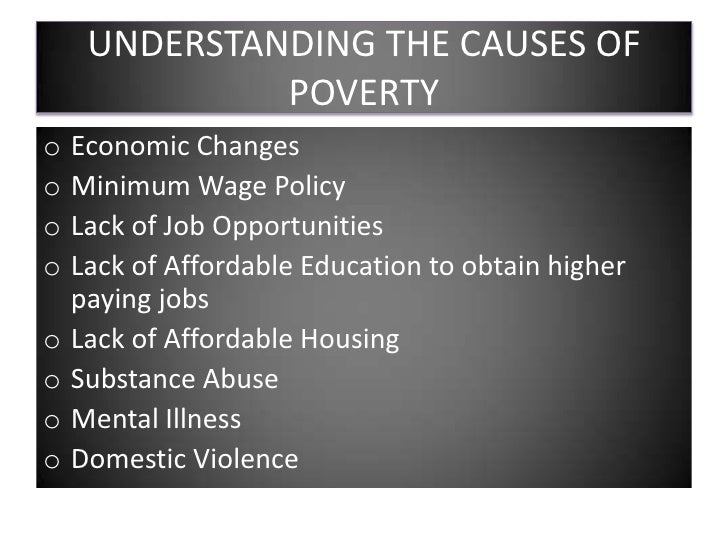 UNDERSTANDING THE CAUSES OF POVERTY

o Economic Changes
o Minimum Wage Policy
o Lack of Job Opportunities
o Lack of Affordable Education to obtain higher paying jobs
o Lack of Affordable Housing
o Substance Abuse
o Mental Illness
o Domestic Violence